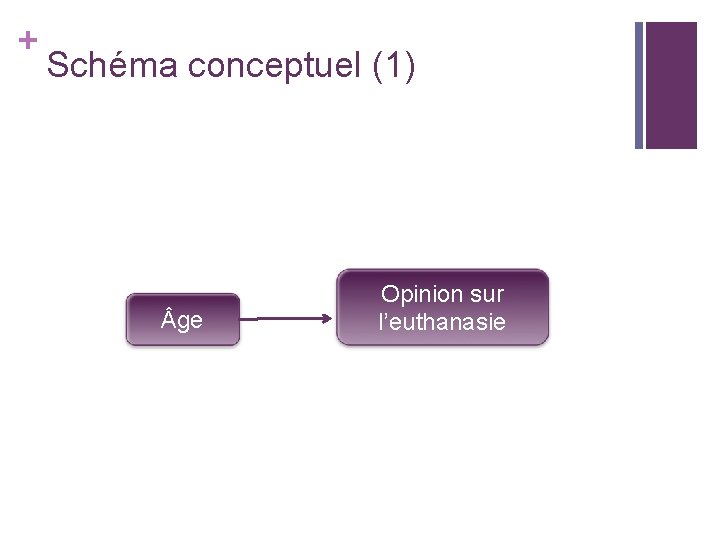 +
Schéma conceptuel (1)

Âge

Opinion sur l’euthanasie